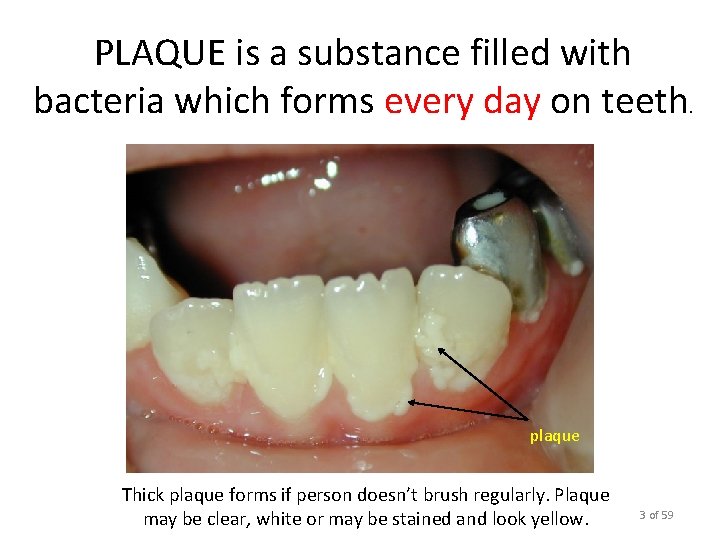 PLAQUE is a substance filled with bacteria which forms every day on teeth.

plaque

Thick plaque forms if person doesn't brush regularly. Plaque may be clear, white or may be stained and look yellow.

3 of 59